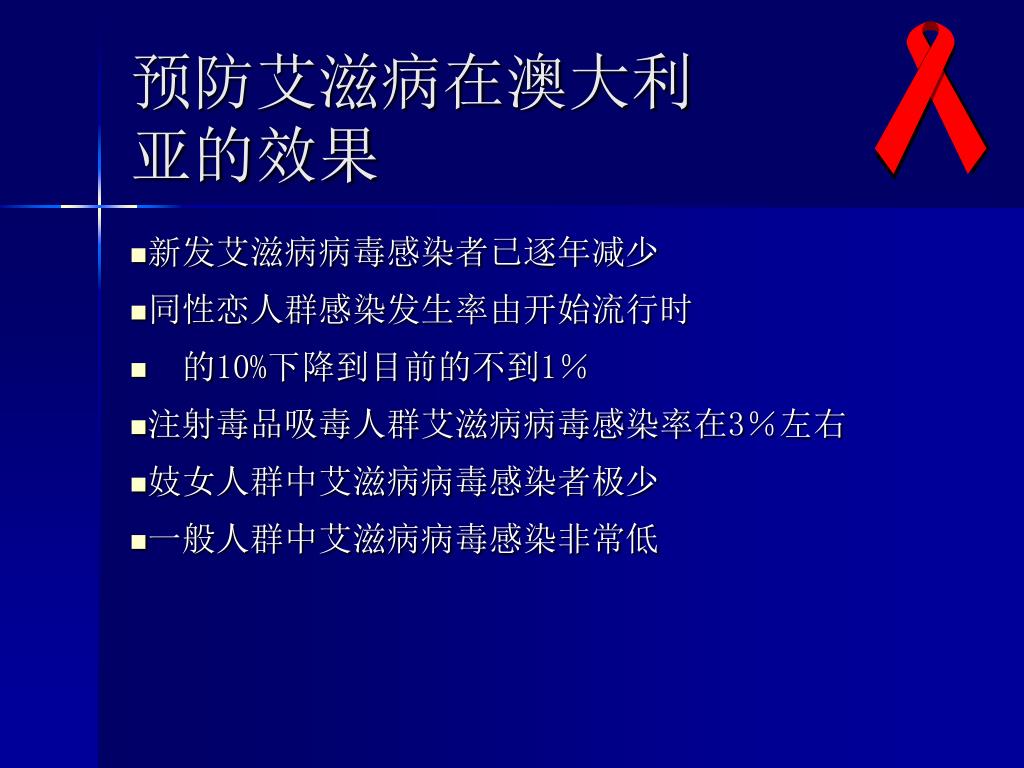 预防艾滋病在澳大利亚的效果

■新发艾滋病病毒感染者已逐年减少

■同性恋人群感染发生率由开始流行时

■　的10%下降到目前的不到1％

■注射毒品吸毒人群艾滋病病毒感染率在3％左右

■妓女人群中艾滋病病毒感染者极少

■一般人群中艾滋病病毒感染非常低